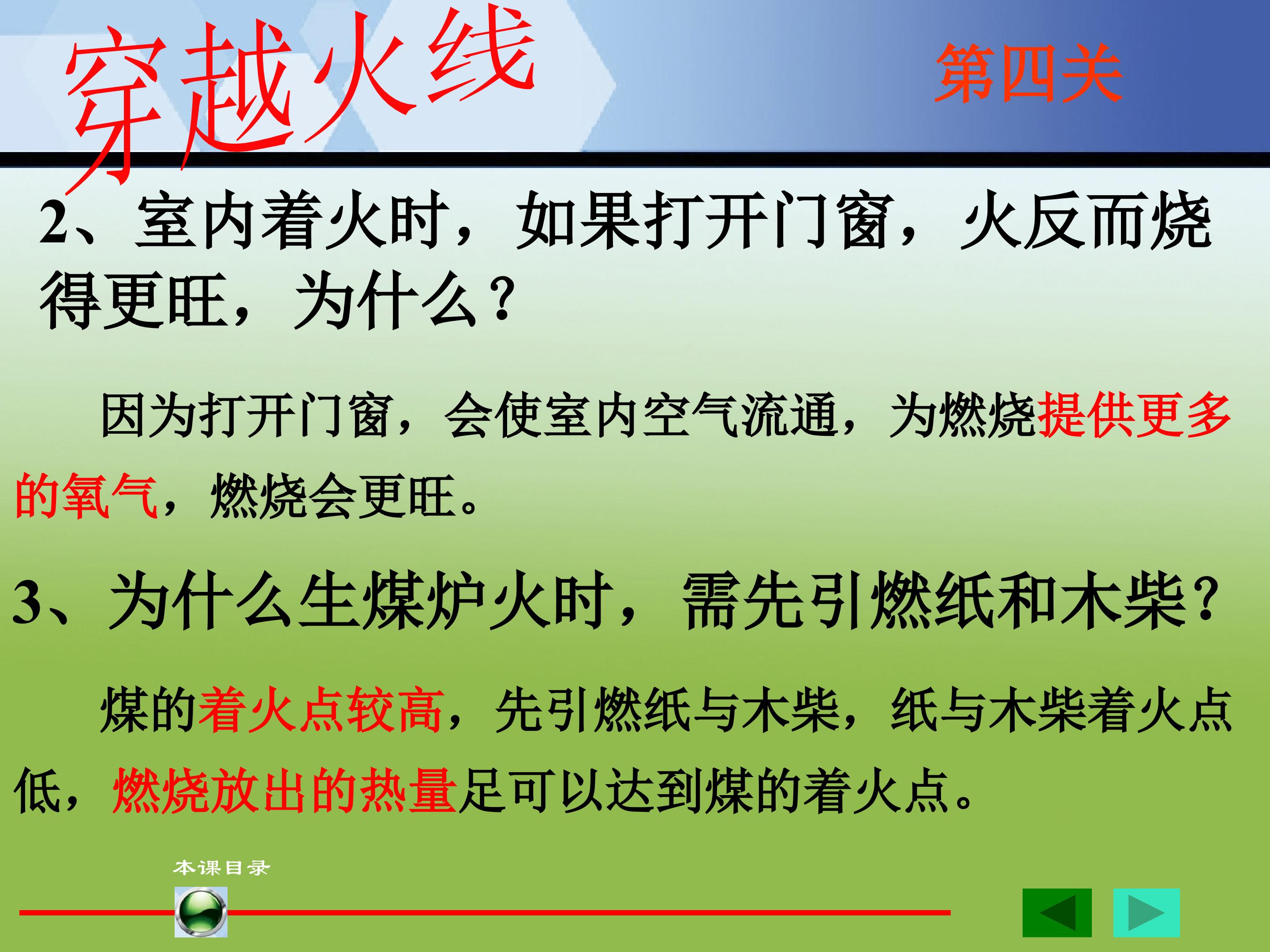 穿越火线

第四关

2、室内着火时，如果打开门窗，火反而烧得更旺，为什么？

因为打开门窗，会使室内空气流通，为燃烧提供更多的氧气，燃烧会更旺。

3、为什么生煤炉火时，需先引燃纸和木柴？

煤的着火点较高，先引燃纸与木柴，纸与木柴着火点低，燃烧放出的热量足可以达到煤的着火点。

本课目录